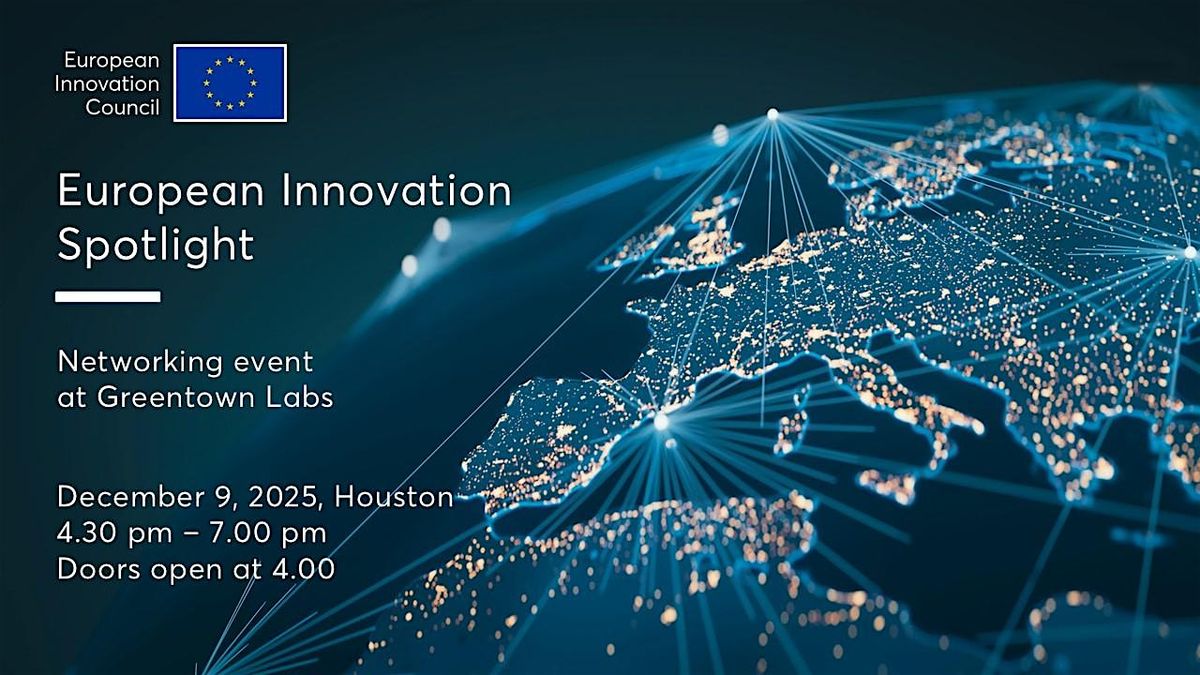 European Innovation Council

European Innovation Spotlight

Networking event at Greentown Labs

December 9, 2025, Houston
4.30 pm – 7.00 pm
Doors open at 4.00